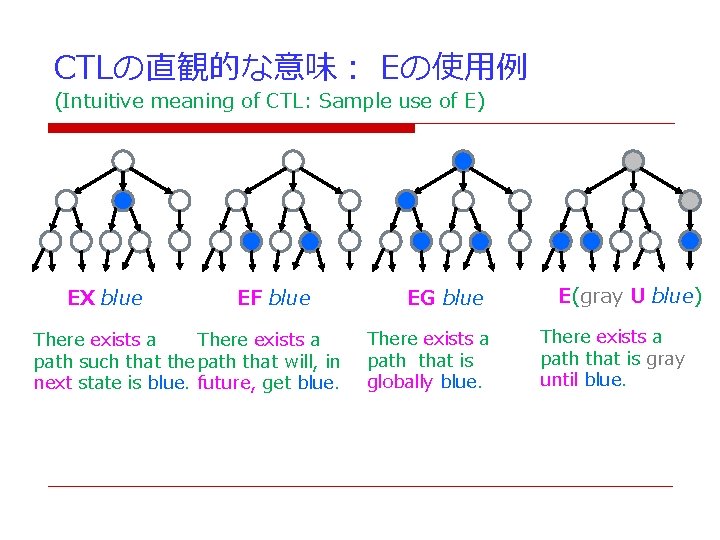 CTLの直観的な意味： Eの使用例
(Intuitive meaning of CTL: Sample use of E)

EX blue

There exists a path such that the next state is blue.

EF blue

There exists a path that will, in future, get blue.

EG blue

There exists a path that is globally blue.

E(gray U blue)

There exists a path that is gray until blue.